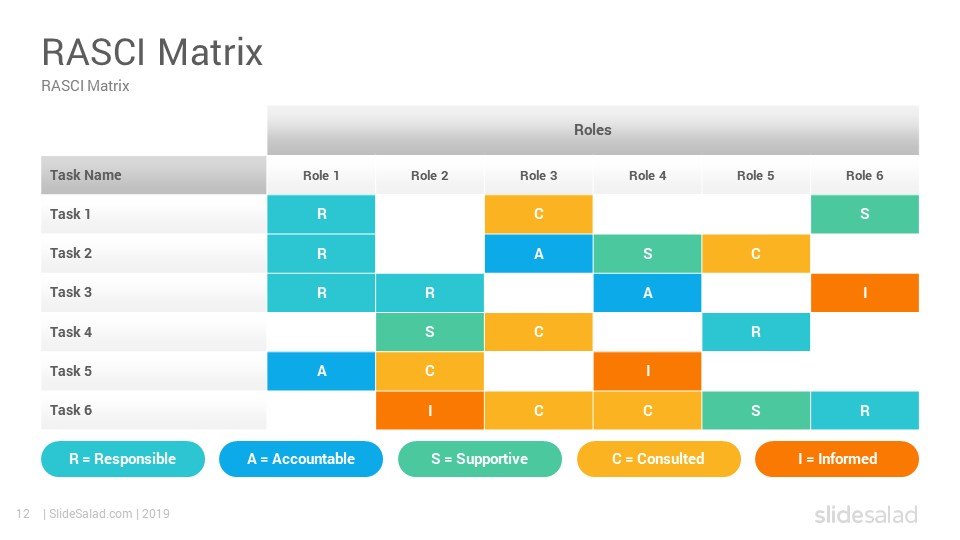 RASCI Matrix
RASCI Matrix

| | Roles | | | | | |
|---|---|---|---|---|---|---|
| Task Name | Role 1 | Role 2 | Role 3 | Role 4 | Role 5 | Role 6 |
| Task 1 | R | | C | | | S |
| Task 2 | R | | A | S | C | |
| Task 3 | R | R | | A | | I |
| Task 4 | | S | C | | R | |
| Task 5 | A | C | | I | | |
| Task 6 | | I | C | C | S | R |

R = Responsible
A = Accountable
S = Supportive
C = Consulted
I = Informed

12 | SlideSalad.com | 2019

slidesalad